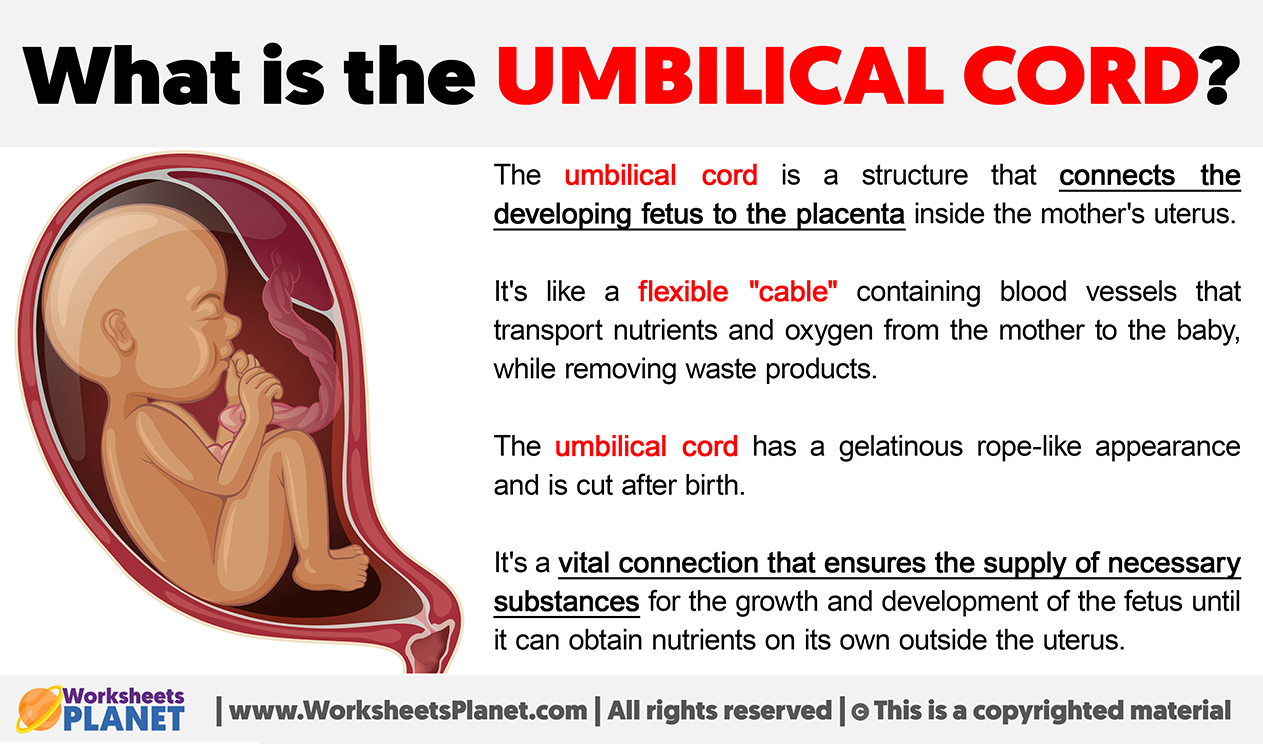 What is the UMBILICAL CORD?

The umbilical cord is a structure that connects the developing fetus to the placenta inside the mother's uterus.

It's like a flexible "cable" containing blood vessels that transport nutrients and oxygen from the mother to the baby, while removing waste products.

The umbilical cord has a gelatinous rope-like appearance and is cut after birth.

It's a vital connection that ensures the supply of necessary substances for the growth and development of the fetus until it can obtain nutrients on its own outside the uterus.

Worksheets PLANET | www.WorksheetsPlanet.com | All rights reserved | © This is a copyrighted material